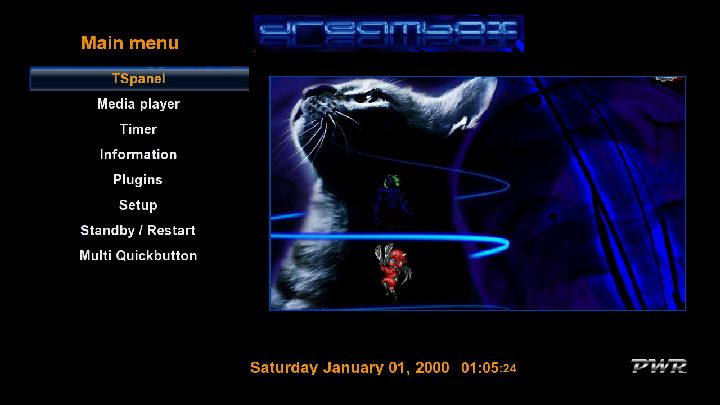 Main menu

dreambox

TSpanel
Media player
Timer
Information
Plugins
Setup
Standby / Restart
Multi Quickbutton

Saturday January 01, 2000 01:05:24

PWR